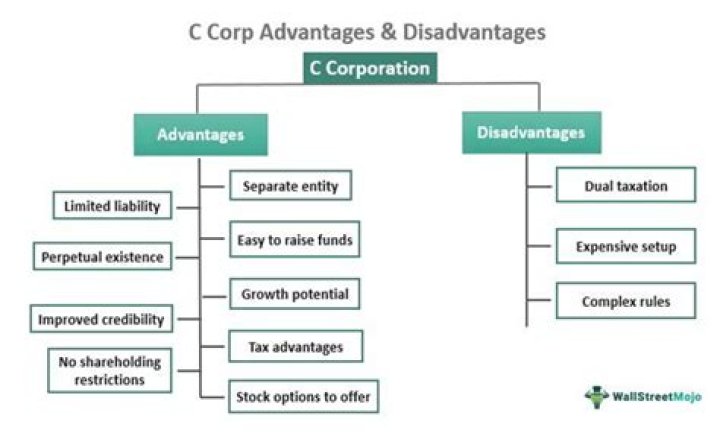 C Corp Advantages & Disadvantages

C Corporation

Advantages

Separate entity

Limited liability

Easy to raise funds

Perpetual existence

Growth potential

Improved credibility

Tax advantages

No shareholding restrictions

Stock options to offer

Disadvantages

Dual taxation

Expensive setup

Complex rules

WallStreetMojo